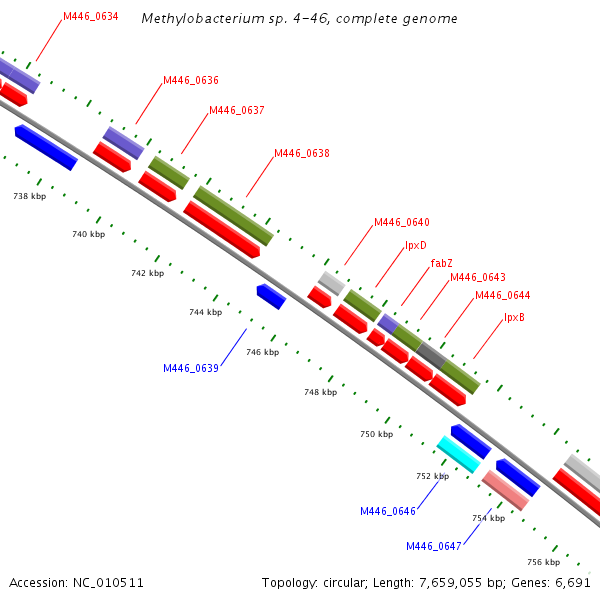 Methylobacterium sp. 4-46, complete genome

M446_0634

M446_0636

M446_0637

M446_0638

M446_0640

lpxD

fabZ

M446_0643

M446_0644

lpxB

738 kbp

740 kbp

742 kbp

744 kbp

746 kbp

748 kbp

750 kbp

752 kbp

754 kbp

756 kbp

M446_0639

M446_0646

M446_0647

Accession: NC_010511

Topology: circular; Length: 7,659,055 bp; Genes: 6,691